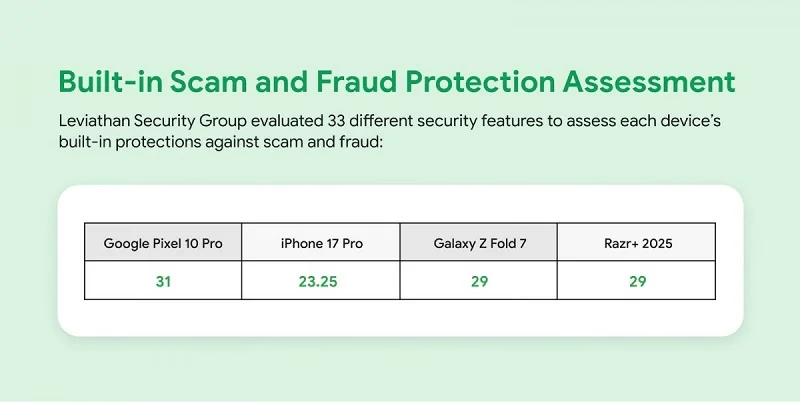 Built-in Scam and Fraud Protection Assessment

Leviathan Security Group evaluated 33 different security features to assess each device's built-in protections against scam and fraud:

| Google Pixel 10 Pro | iPhone 17 Pro | Galaxy Z Fold 7 | Razr+ 2025 |
|---|---|---|---|
| 31 | 23.25 | 29 | 29 |